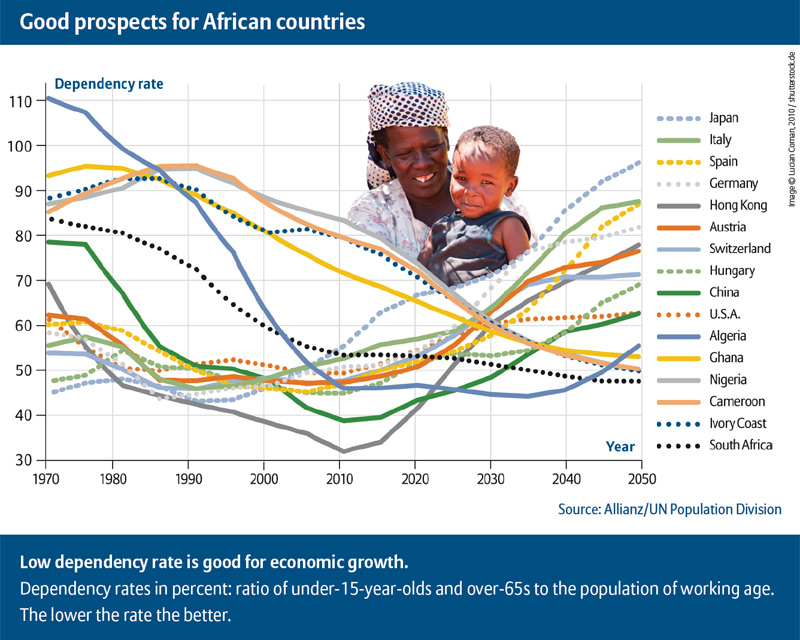 Good prospects for African countries

Dependency rate

110
100
90
80
70
60
50
40
30

1970 1980 1990 2000 2010 2020 2030 2040 2050

Year

Japan
Italy
Spain
Germany
Hong Kong
Austria
Switzerland
Hungary
China
U.S.A.
Algeria
Ghana
Nigeria
Cameroon
Ivory Coast
South Africa

Image © Lucian Coman, 2010 / shutterstock.de

Source: Allianz/UN Population Division

Low dependency rate is good for economic growth.
Dependency rates in percent: ratio of under-15-year-olds and over-65s to the population of working age. The lower the rate the better.